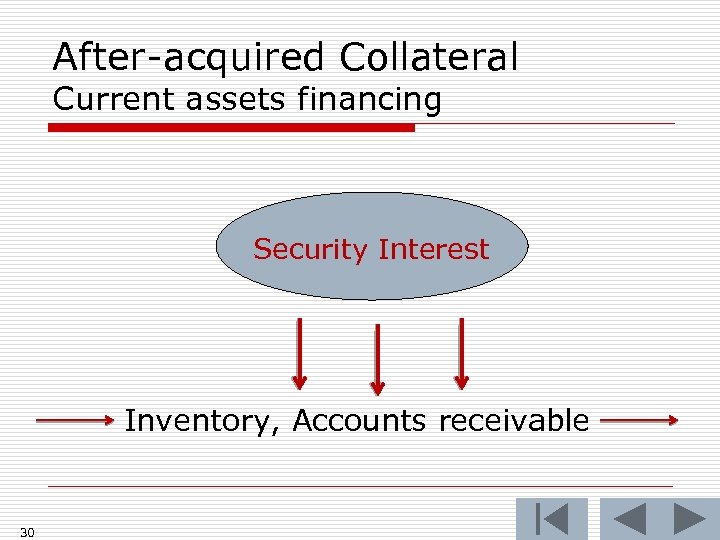 After-acquired Collateral
Current assets financing

Security Interest

Inventory, Accounts receivable

30